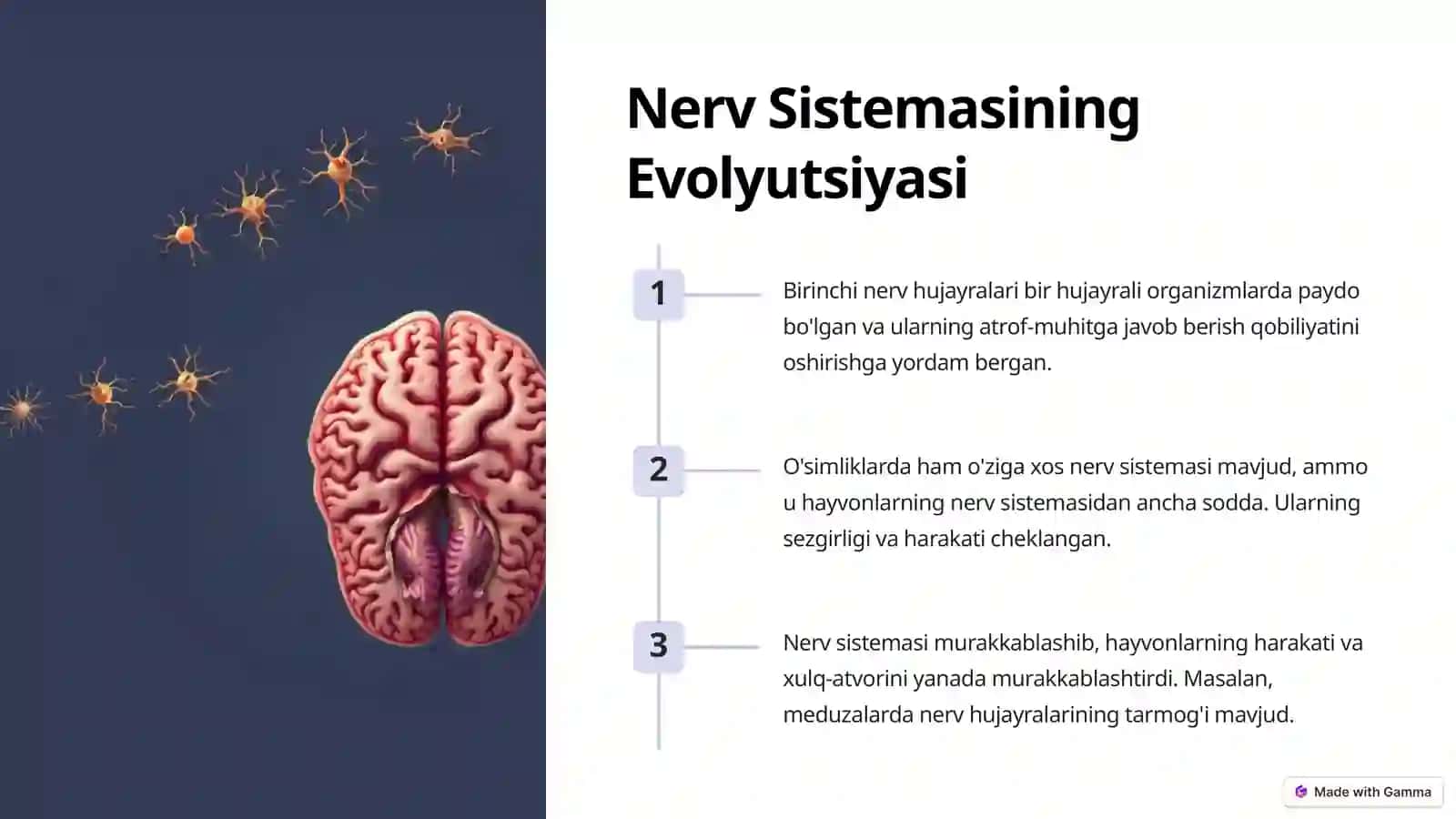 Nerv Sistemasining Evolyutsiyasi

1

Birinchi nerv hujayralari bir hujayrali organizmlarda paydo bo'lgan va ularning atrof-muhitga javob berish qobiliyatini oshirishga yordam bergan.

2

O'simliklarda ham o'ziga xos nerv sistemasi mavjud, ammo u hayvonlarning nerv sistemasidan ancha sodda. Ularning sezgirligi va harakati cheklangan.

3

Nerv sistemasi murakkablashib, hayvonlarning harakati va xulq-atvorini yanada murakkablashtirdi. Masalan, meduzalarda nerv hujayralarining tarmog'i mavjud.

Made with Gamma